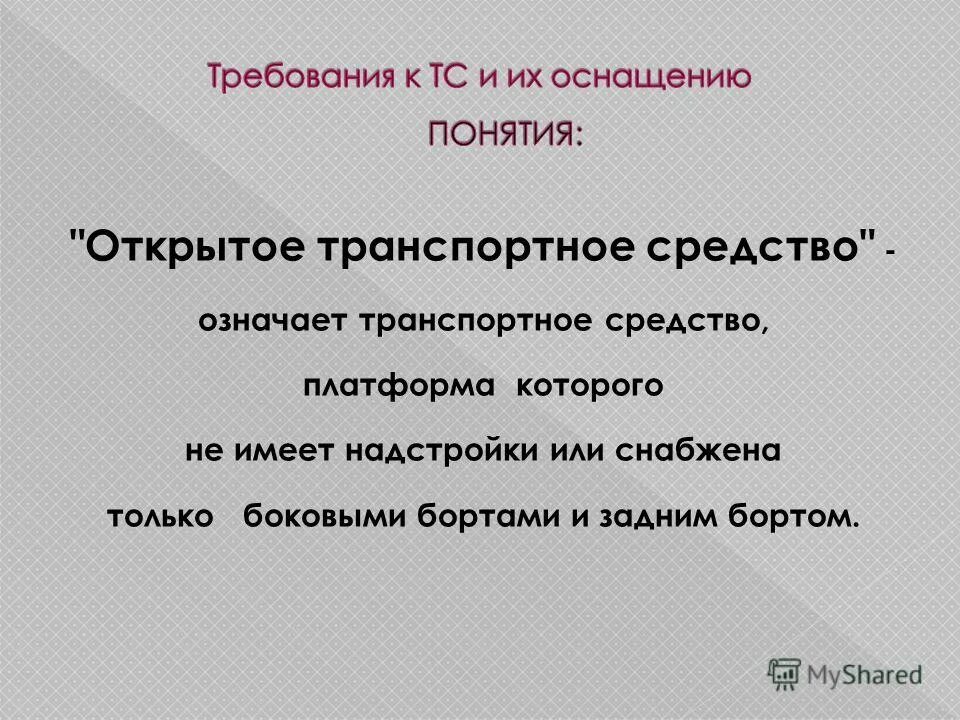 Требования к ТС и их оснащению
ПОНЯТИЯ:

"Открытое транспортное средство" - означает транспортное средство, платформа которого не имеет надстройки или снабжена только боковыми бортами и задним бортом.

MyShared